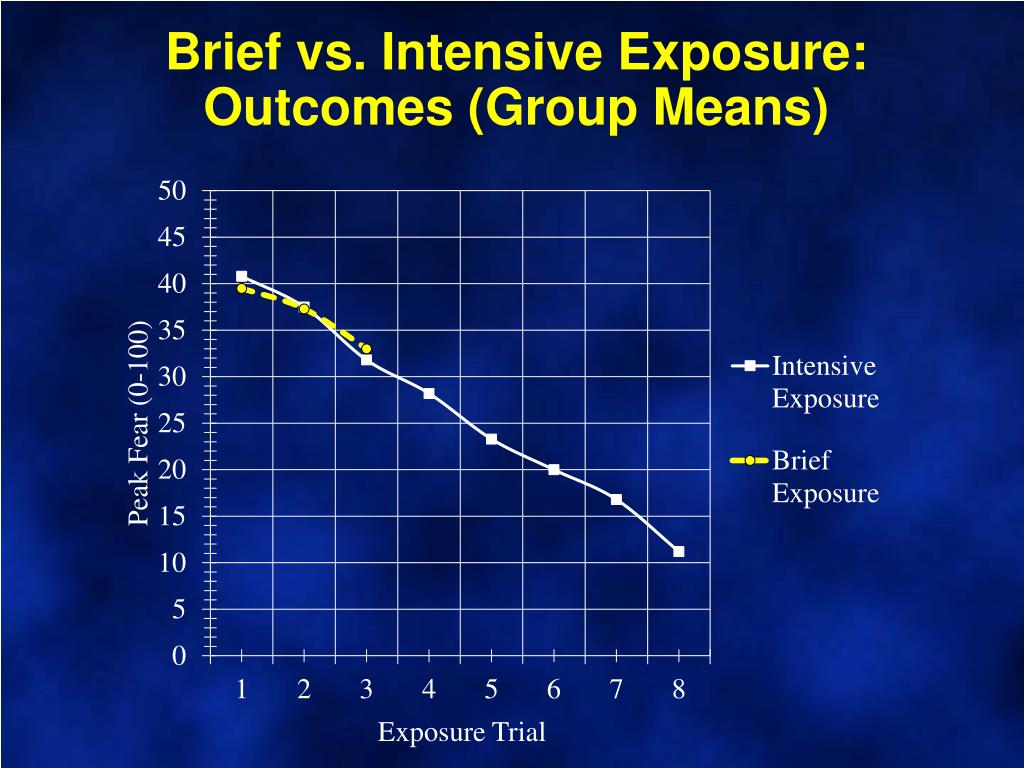 Brief vs. Intensive Exposure: Outcomes (Group Means)

Peak Fear (0-100)

50
45
40
35
30
25
20
15
10
5
0

1 2 3 4 5 6 7 8

Exposure Trial

Intensive Exposure

Brief Exposure